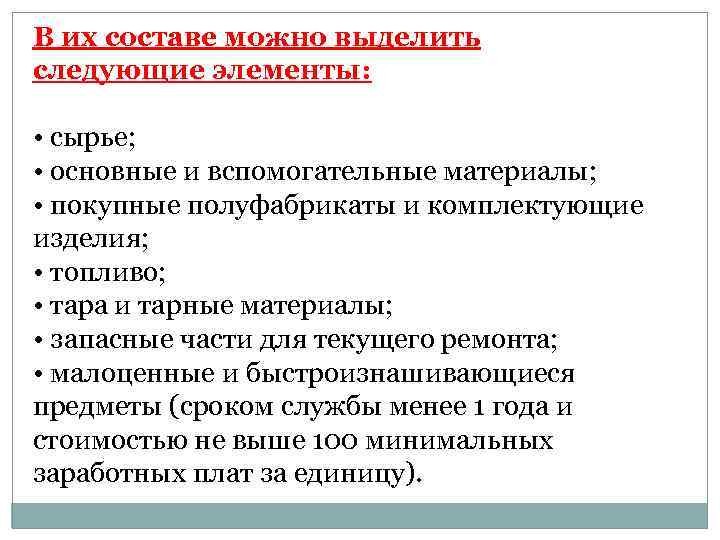 В их составе можно выделить следующие элементы:

• сырье;
• основные и вспомогательные материалы;
• покупные полуфабрикаты и комплектующие изделия;
• топливо;
• тара и тарные материалы;
• запасные части для текущего ремонта;
• малоценные и быстроизнашивающиеся предметы (сроком службы менее 1 года и стоимостью не выше 100 минимальных заработных плат за единицу).